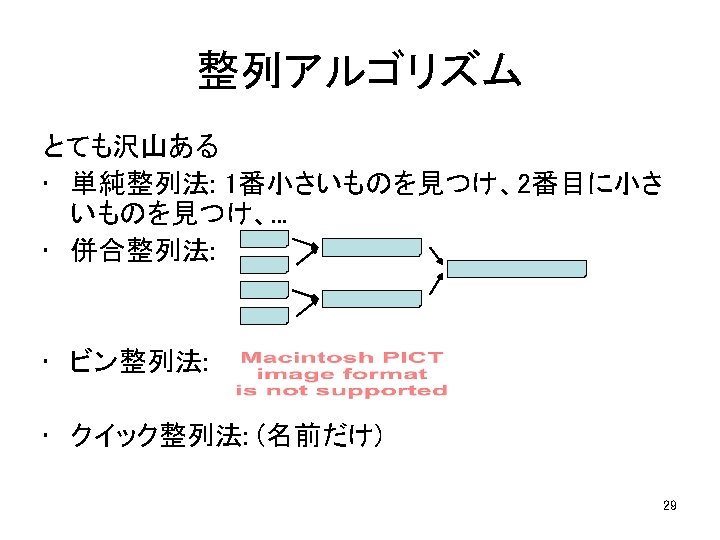 整列アルゴリズム

とても沢山ある

・ 単純整列法: 1番小さいものを見つけ、2番目に小さいものを見つけ、…

・ 併合整列法:

・ ビン整列法:

Macintosh PICT image format is not supported

・ クイック整列法: (名前だけ)

29